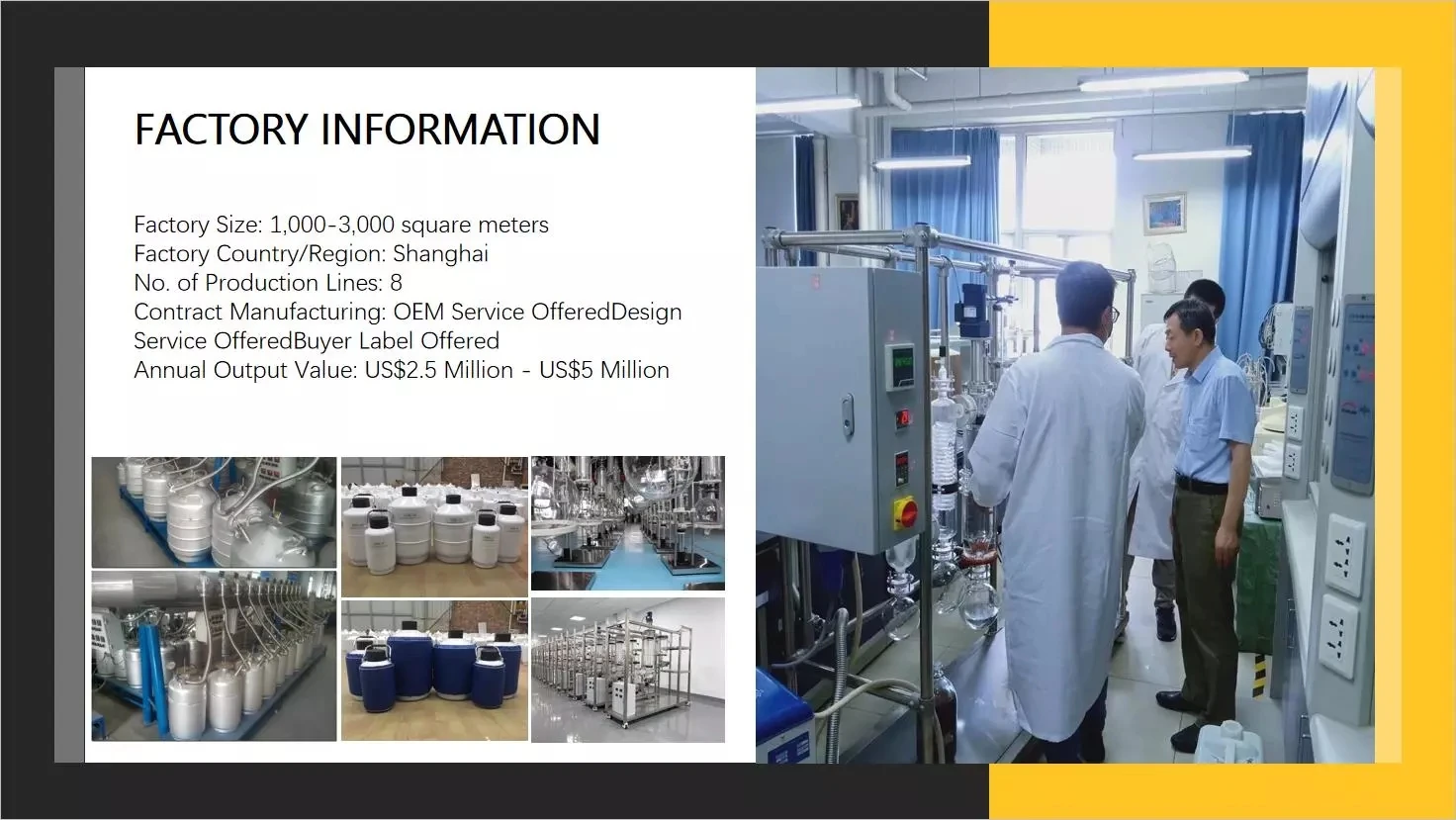 FACTORY INFORMATION

Factory Size: 1,000-3,000 square meters
Factory Country/Region: Shanghai
No. of Production Lines: 8
Contract Manufacturing: OEM Service OfferedDesign Service OfferedBuyer Label Offered
Annual Output Value: US$2.5 Million - US$5 Million